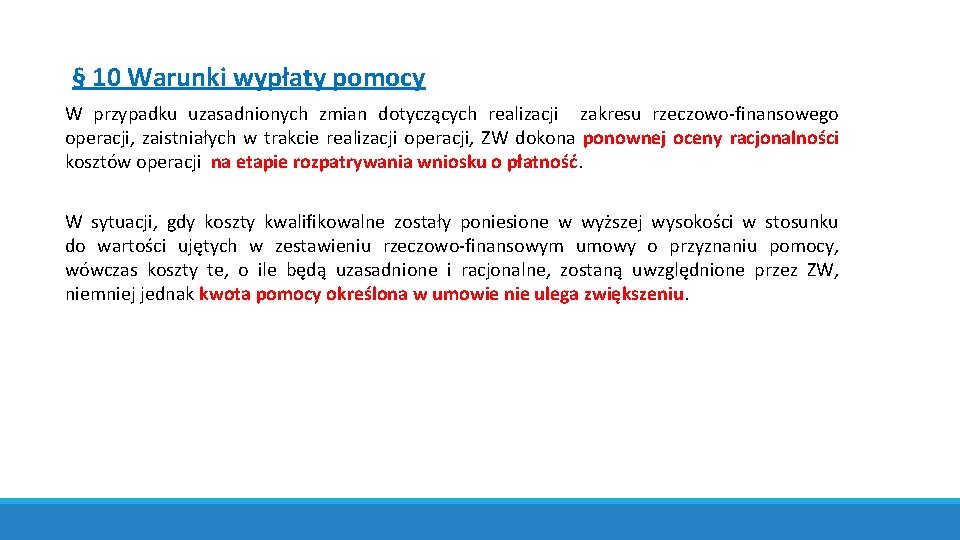 § 10 Warunki wypłaty pomocy

W przypadku uzasadnionych zmian dotyczących realizacji zakresu rzeczowo-finansowego operacji, zaistniałych w trakcie realizacji operacji, ZW dokona ponownej oceny racjonalności kosztów operacji na etapie rozpatrywania wniosku o płatność.

W sytuacji, gdy koszty kwalifikowalne zostały poniesione w wyższej wysokości w stosunku do wartości ujętych w zestawieniu rzeczowo-finansowym umowy o przyznaniu pomocy, wówczas koszty te, o ile będą uzasadnione i racjonalne, zostaną uwzględnione przez ZW, niemniej jednak kwota pomocy określona w umowie nie ulega zwiększeniu.